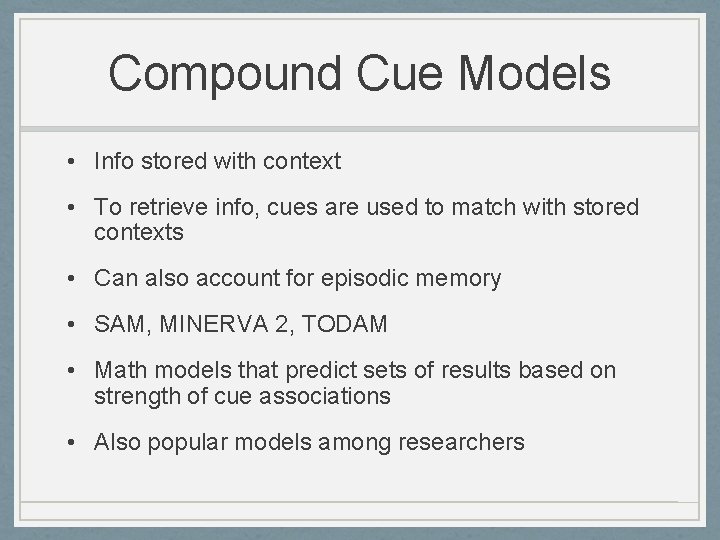 Compound Cue Models

• Info stored with context

• To retrieve info, cues are used to match with stored contexts

• Can also account for episodic memory

• SAM, MINERVA 2, TODAM

• Math models that predict sets of results based on strength of cue associations

• Also popular models among researchers